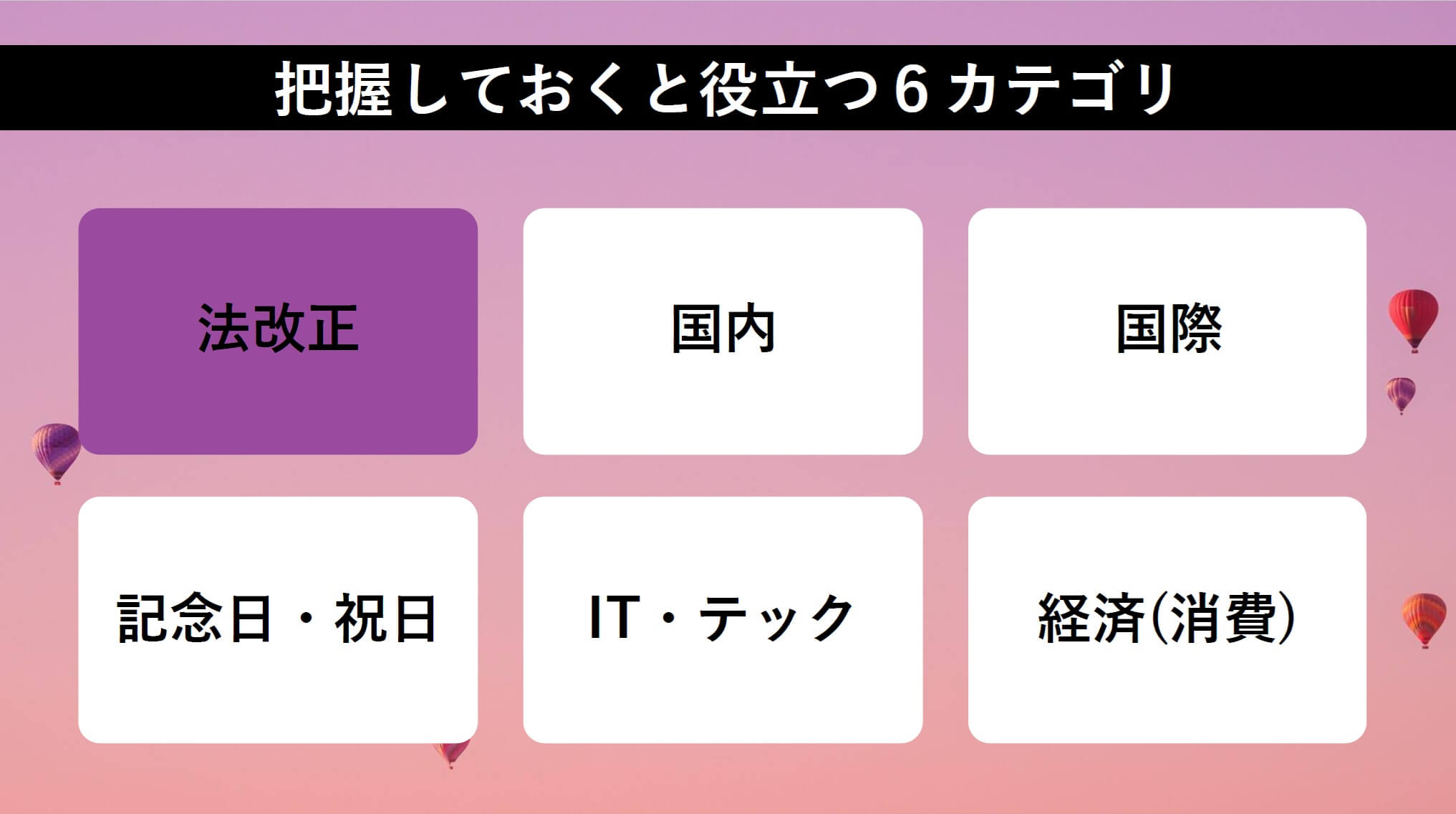 把握しておくと役立つ6カテゴリ

法改正

国内

国際

記念日・祝日

IT・テック

経済(消費)